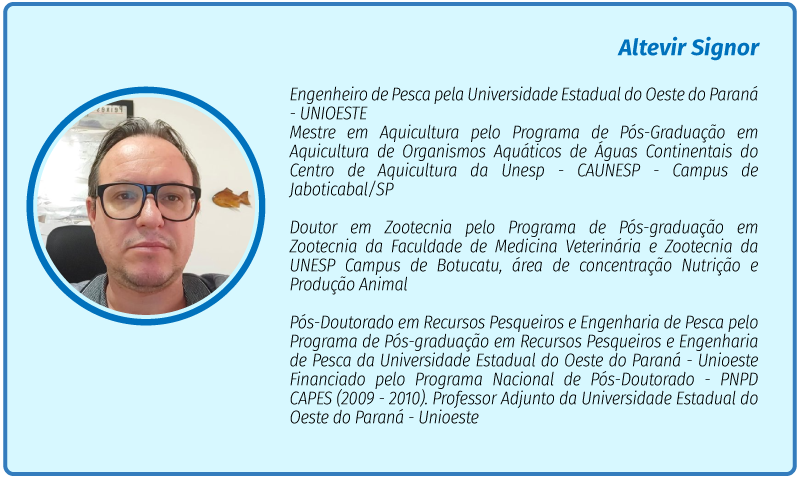 Altevir Signor

Engenheiro de Pesca pela Universidade Estadual do Oeste do Paraná - UNIOESTE
Mestre em Aquicultura pelo Programa de Pós-Graduação em Aquicultura de Organismos Aquáticos de Águas Continentais do Centro de Aquicultura da Unesp - CAUNESP - Campus de Jaboticabal/SP

Doutor em Zootecnia pelo Programa de Pós-graduação em Zootecnia da Faculdade de Medicina Veterinária e Zootecnia da UNESP Campus de Botucatu, área de concentração Nutrição e Produção Animal

Pós-Doutorado em Recursos Pesqueiros e Engenharia de Pesca pelo Programa de Pós-graduação em Recursos Pesqueiros e Engenharia de Pesca da Universidade Estadual do Oeste do Paraná - Unioeste Financiado pelo Programa Nacional de Pós-Doutorado - PNPD CAPES (2009 - 2010). Professor Adjunto da Universidade Estadual do Oeste do Paraná - Unioeste